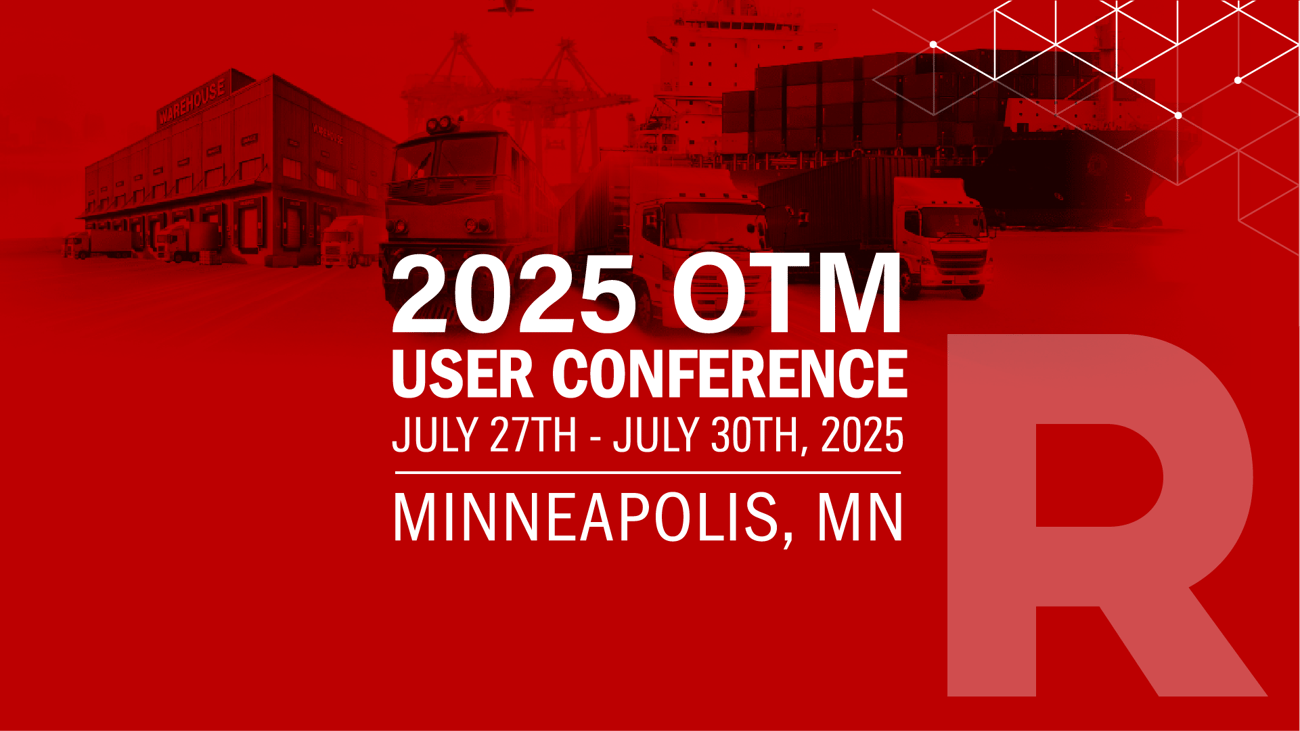 WAREHOUSE

2025 OTM
USER CONFERENCE
JULY 27TH - JULY 30TH, 2025

MINNEAPOLIS, MN

R